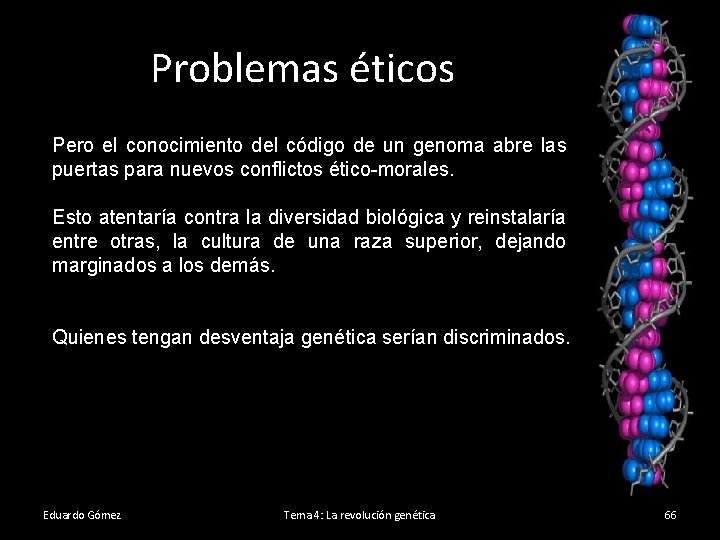 Problemas éticos

Pero el conocimiento del código de un genoma abre las puertas para nuevos conflictos ético-morales.

Esto atentaría contra la diversidad biológica y reinstalaría entre otras, la cultura de una raza superior, dejando marginados a los demás.

Quienes tengan desventaja genética serían discriminados.

Eduardo Gómez

Tema 4: La revolución genética

66